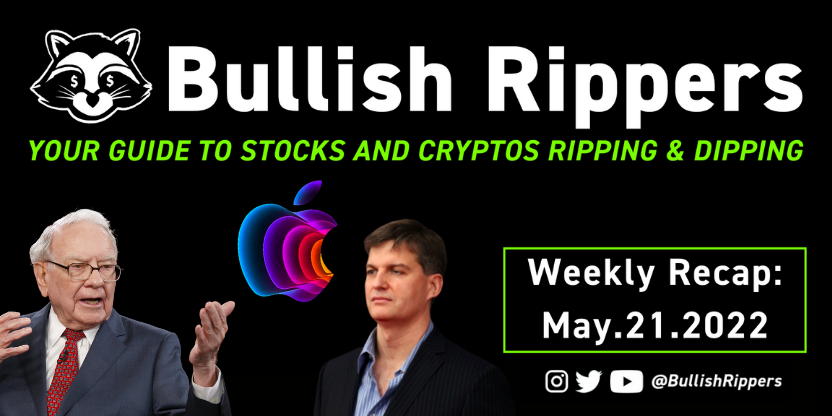 Bullish Rippers

YOUR GUIDE TO STOCKS AND CRYPTOS RIPPING & DIPPING

Weekly Recap: May.21.2022

@BullishRippers